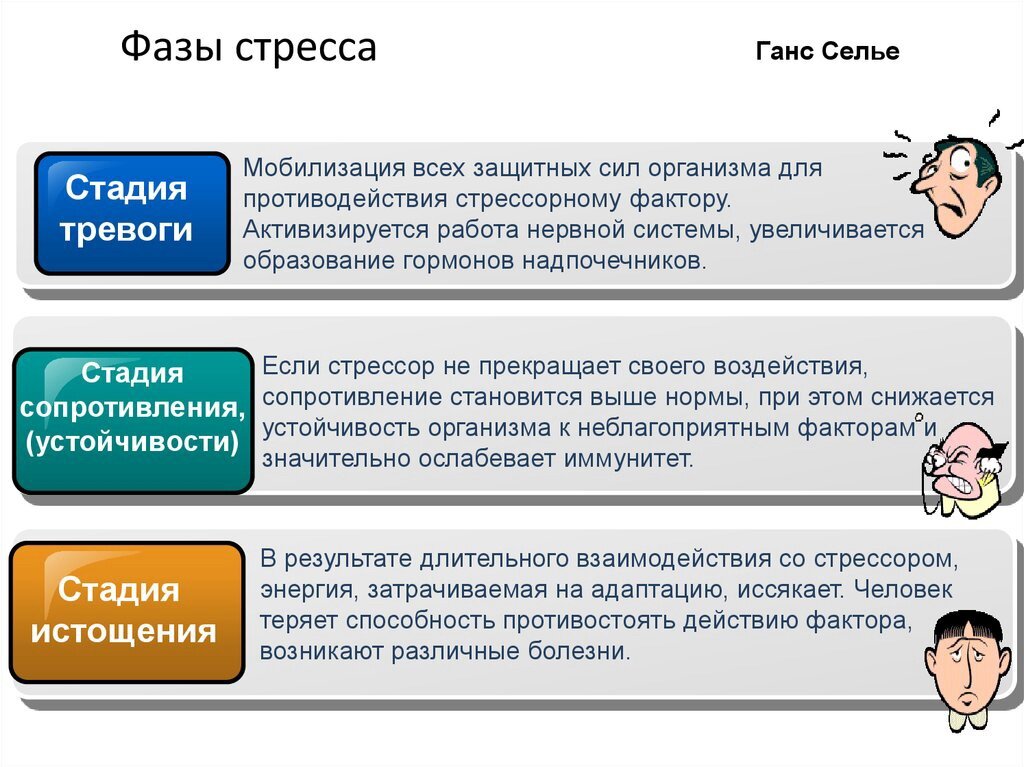 Фазы стресса

Ганс Селье

Стадия тревоги

Мобилизация всех защитных сил организма для противодействия стрессорному фактору. Активизируется работа нервной системы, увеличивается образование гормонов надпочечников.

Стадия сопротивления, (устойчивости)

Если стрессор не прекращает своего воздействия, сопротивление становится выше нормы, при этом снижается устойчивость организма к неблагоприятным факторам и значительно ослабевает иммунитет.

Стадия истощения

В результате длительного взаимодействия со стрессором, энергия, затрачиваемая на адаптацию, иссякает. Человек теряет способность противостоять действию фактора, возникают различные болезни.